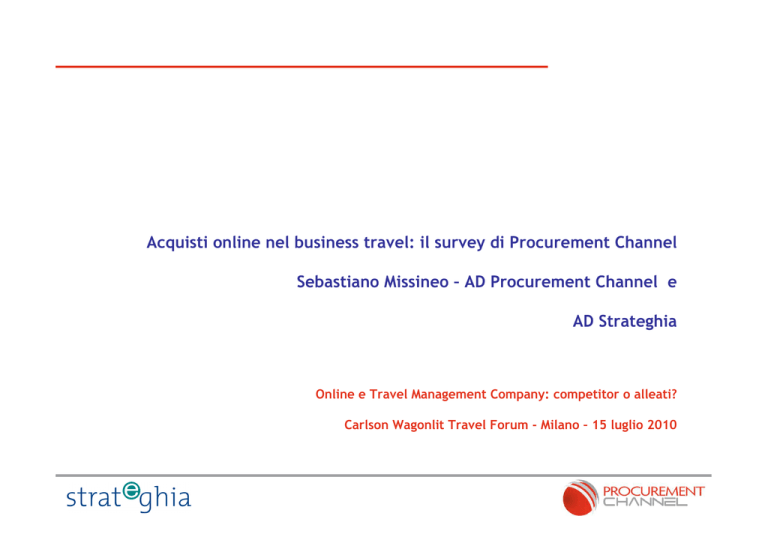 Acquisti online nel business travel: il survey di Procurement Channel

Sebastiano Missineo – AD Procurement Channel e

AD Strateghia

Online e Travel Management Company: competitor o alleati?

Carlson Wagonlit Travel Forum - Milano – 15 luglio 2010

strateghia

PROCUREMENT CHANNEL